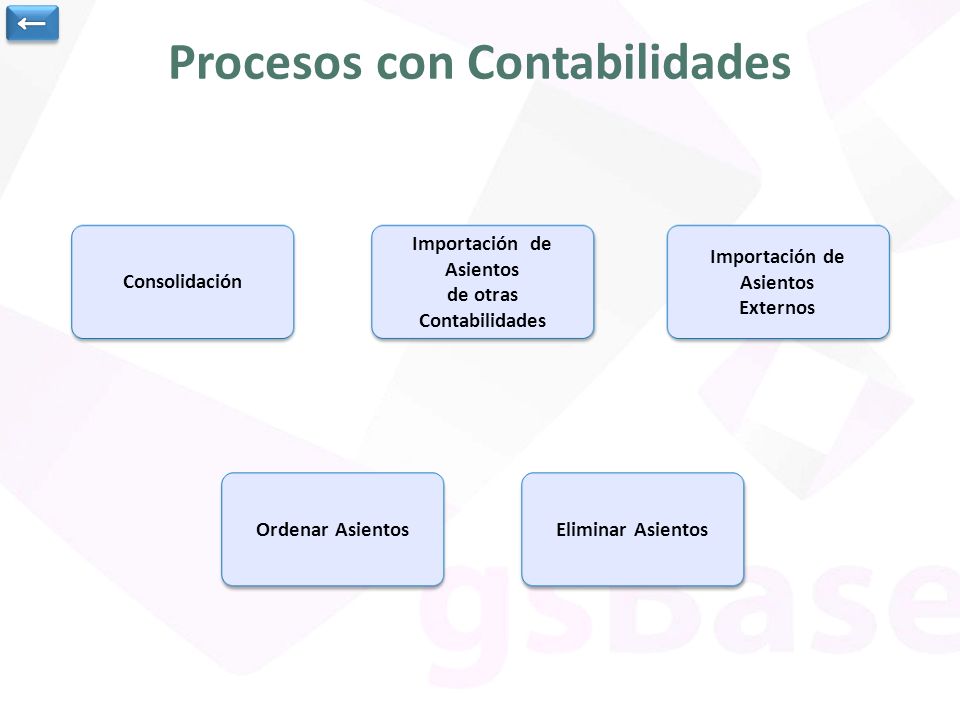 Procesos con Contabilidades

Consolidación

Importación de Asientos de otras Contabilidades

Importación de Asientos Externos

Ordenar Asientos

Eliminar Asientos

gsBase